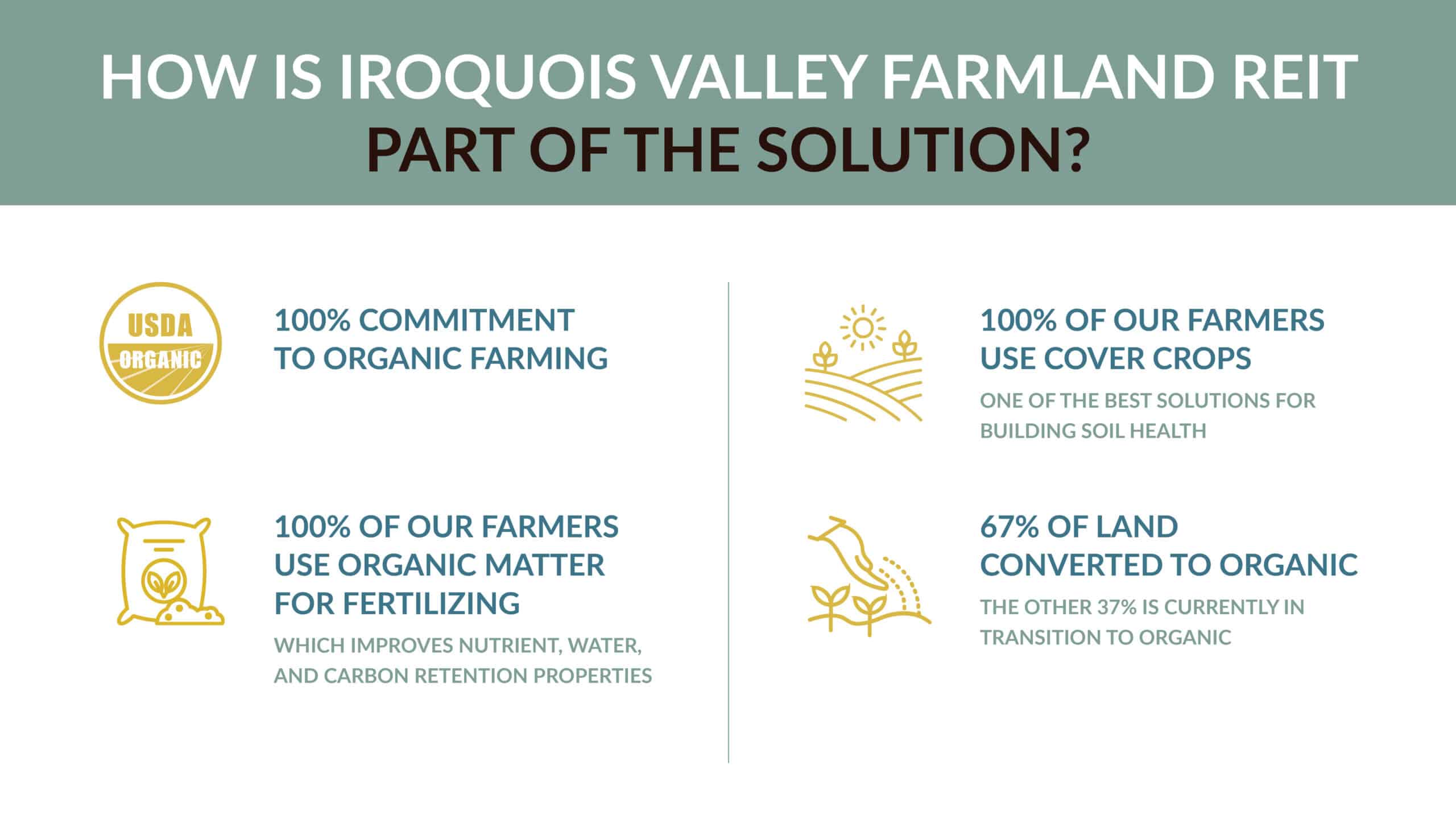 HOW IS IROQUOIS VALLEY FARMLAND REIT PART OF THE SOLUTION?

USDA ORGANIC

100% COMMITMENT TO ORGANIC FARMING

100% OF OUR FARMERS USE ORGANIC MATTER FOR FERTILIZING

WHICH IMPROVES NUTRIENT, WATER, AND CARBON RETENTION PROPERTIES

100% OF OUR FARMERS USE COVER CROPS

ONE OF THE BEST SOLUTIONS FOR BUILDING SOIL HEALTH

67% OF LAND CONVERTED TO ORGANIC

THE OTHER 37% IS CURRENTLY IN TRANSITION TO ORGANIC